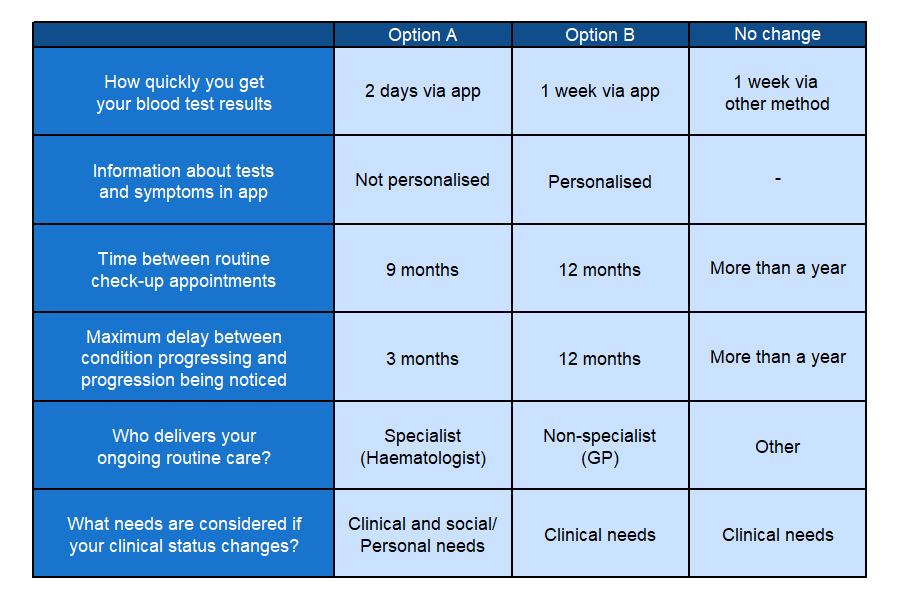 | | Option A | Option B | No change |
|---|---|---|---|
| How quickly you get your blood test results | 2 days via app | 1 week via app | 1 week via other method |
| Information about tests and symptoms in app | Not personalised | Personalised | - |
| Time between routine check-up appointments | 9 months | 12 months | More than a year |
| Maximum delay between condition progressing and progression being noticed | 3 months | 12 months | More than a year |
| Who delivers your ongoing routine care? | Specialist (Haematologist) | Non-specialist (GP) | Other |
| What needs are considered if your clinical status changes? | Clinical and social/ Personal needs | Clinical needs | Clinical needs |